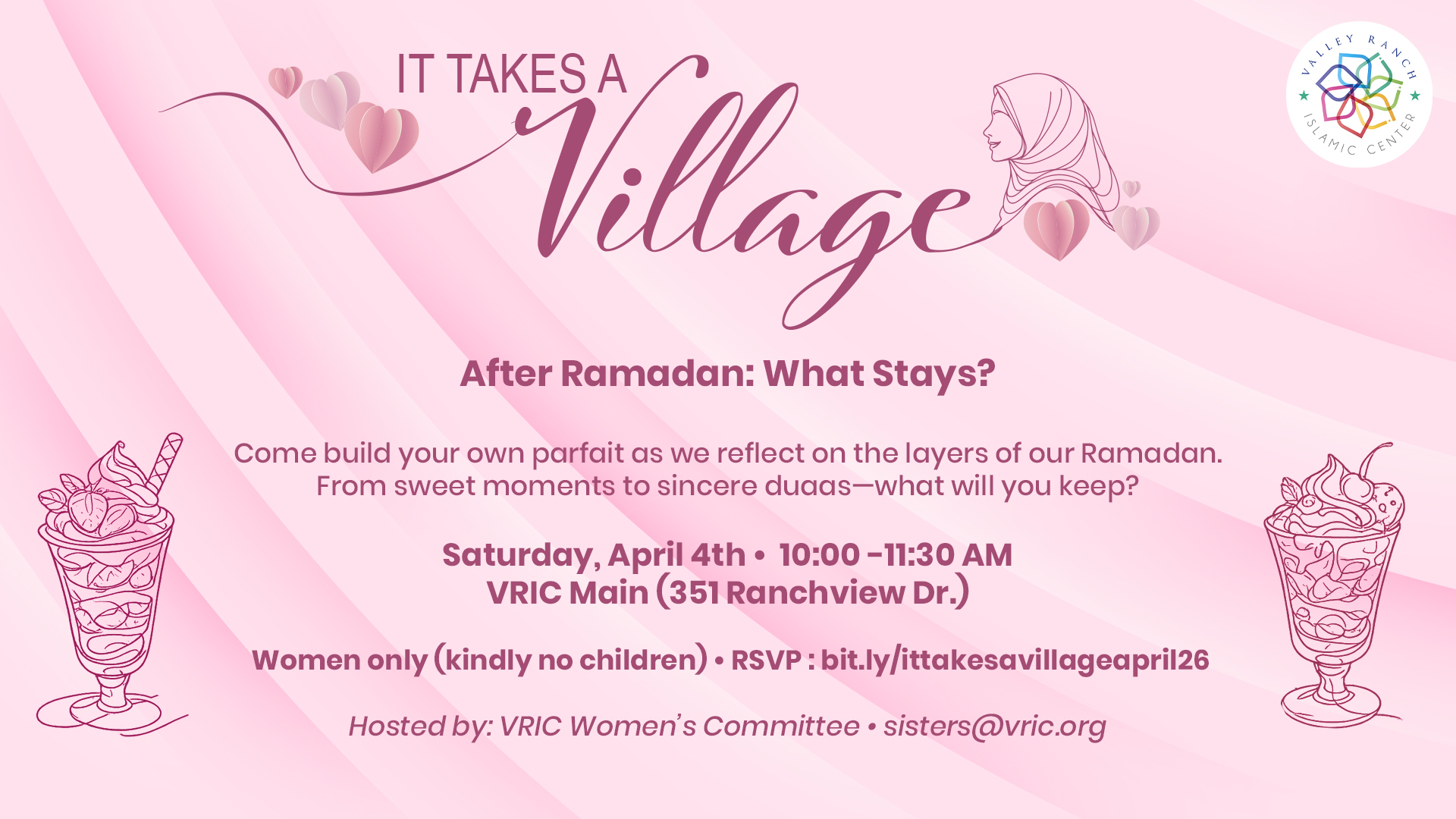 IT TAKES A Village

VALLEY RANCH ISLAMIC CENTER

After Ramadan: What Stays?

Come build your own parfait as we reflect on the layers of our Ramadan. From sweet moments to sincere duaas—what will you keep?

Saturday, April 4th • 10:00 -11:30 AM
VRIC Main (351 Ranchview Dr.)

Women only (kindly no children) • RSVP : bit.ly/ittakesavillageapril26

Hosted by: VRIC Women's Committee • sisters@vric.org